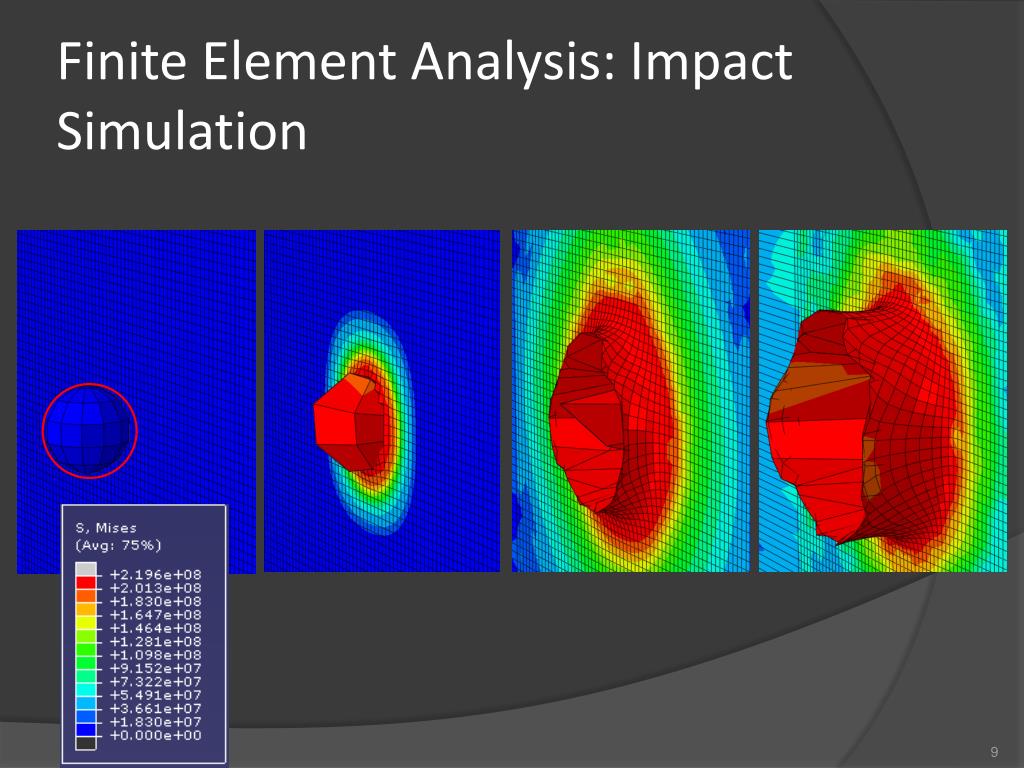 Finite Element Analysis: Impact Simulation

S, Mises
(Avg: 75%)
+2.196e+08
+2.013e+08
+1.830e+08
+1.647e+08
+1.464e+08
+1.281e+08
+1.098e+08
+9.152e+07
+7.322e+07
+5.491e+07
+3.661e+07
+1.830e+07
+0.000e+00

9